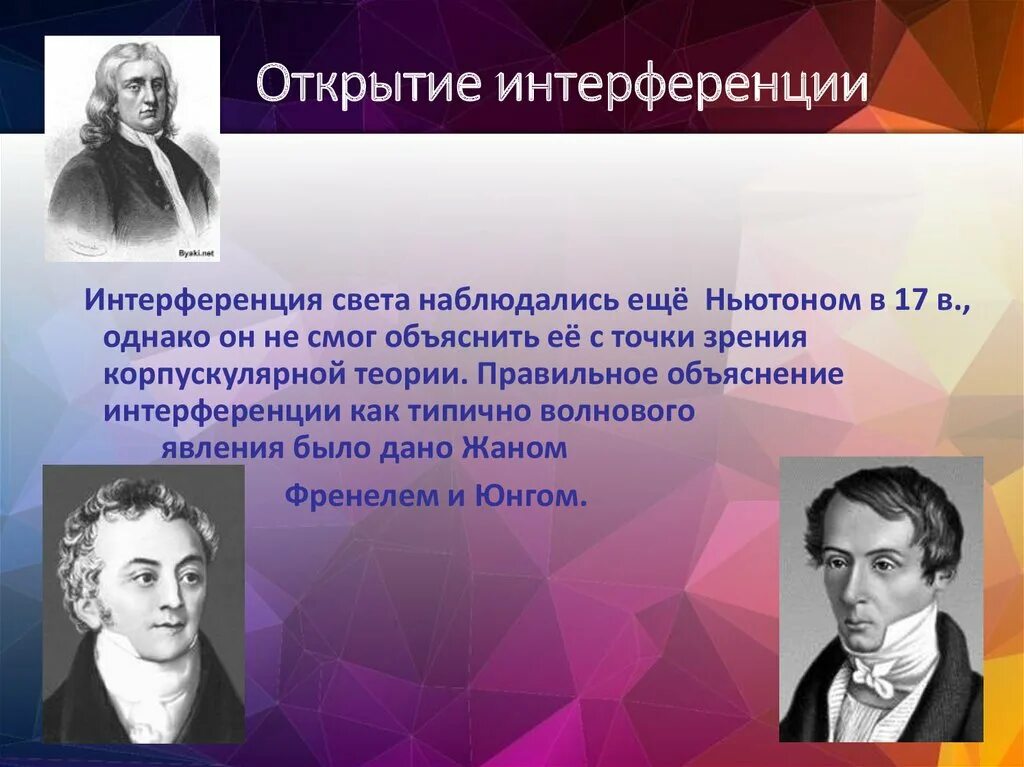 Открытие интерференции

Byaki.net

Интерференция света наблюдались ещё Ньютоном в 17 в., однако он не смог объяснить её с точки зрения корпускулярной теории. Правильное объяснение интерференции как типично волнового явления было дано Жаном Френелем и Юнгом.